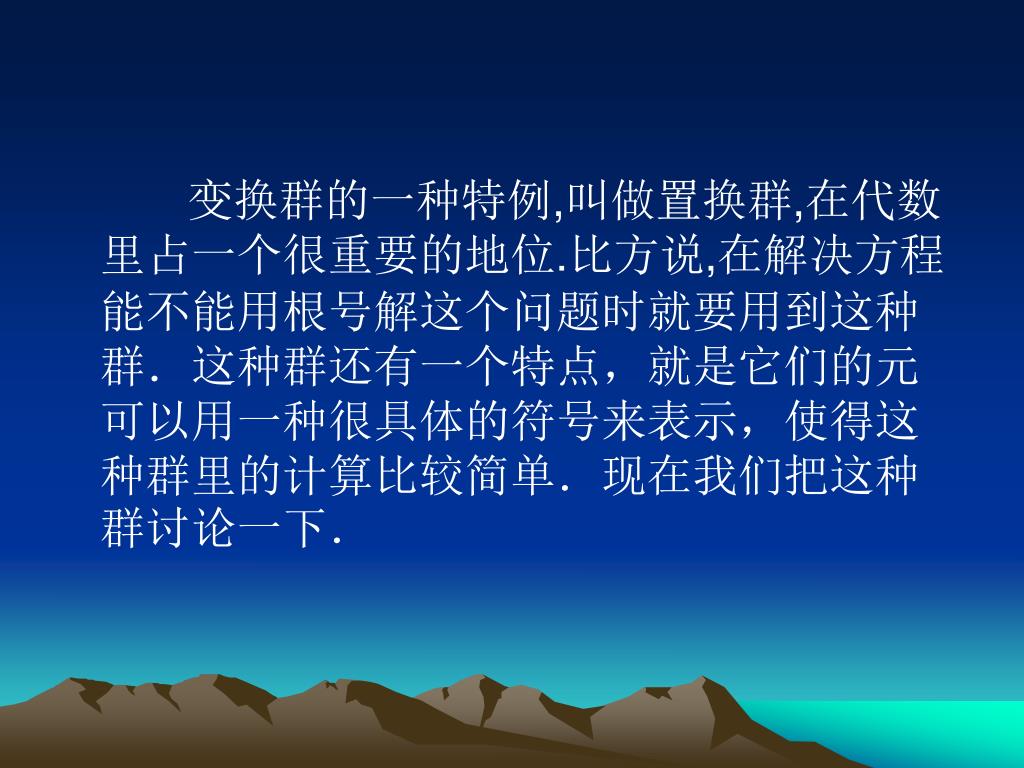 变换群的一种特例,叫做置换群,在代数里占一个很重要的地位.比方说,在解决方程能不能用根号解这个问题时就要用到这种群．这种群还有一个特点，就是它们的元可以用一种很具体的符号来表示，使得这种群里的计算比较简单．现在我们把这种群讨论一下.